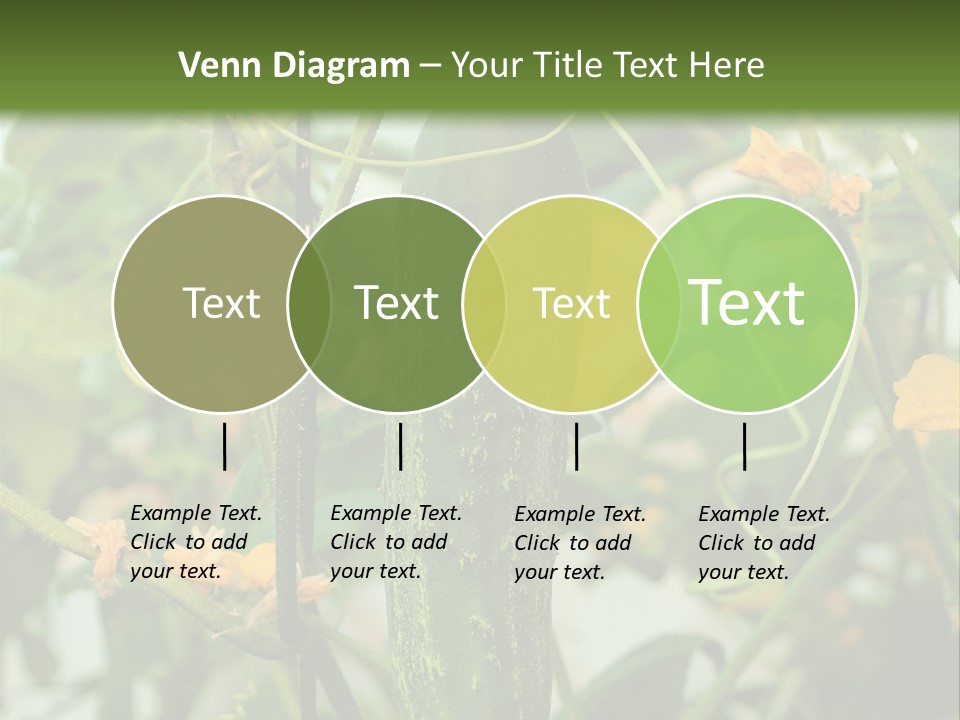 Venn Diagram – Your Title Text Here

Text

Text

Text

Text

Example Text. Click to add your text.

Example Text. Click to add your text.

Example Text. Click to add your text.

Example Text. Click to add your text.